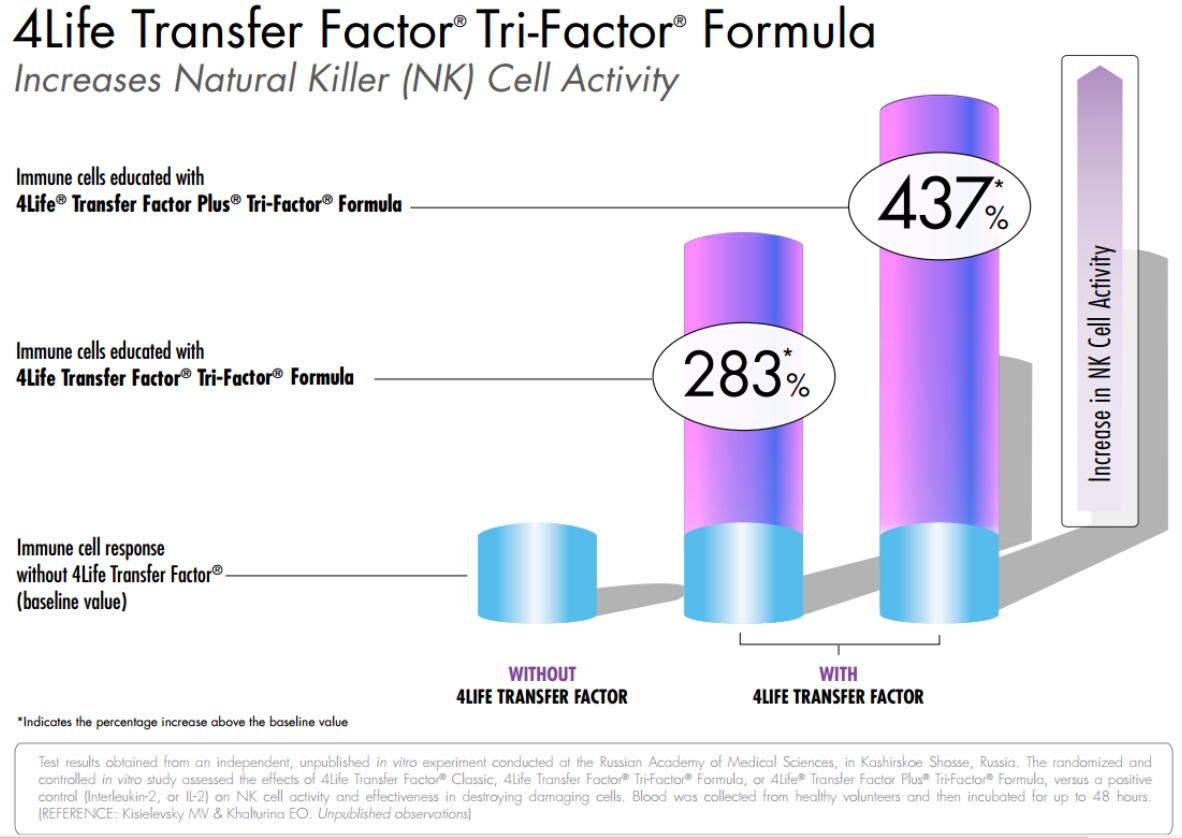 4Life Transfer Factor® Tri-Factor® Formula
Increases Natural Killer (NK) Cell Activity

Immune cells educated with
4Life® Transfer Factor Plus® Tri-Factor® Formula

437*%

Immune cells educated with
4Life Transfer Factor® Tri-Factor® Formula

283*%

Immune cell response without 4Life Transfer Factor® (baseline value)

Increase in NK Cell Activity

WITHOUT
4LIFE TRANSFER FACTOR

WITH
4LIFE TRANSFER FACTOR

*Indicates the percentage increase above the baseline value

Test results obtained from an independent, unpublished in vitro experiment conducted at the Russian Academy of Medical Sciences, in Kashirskoe Shosse, Russia. The randomized and controlled in vitro study assessed the effects of 4Life Transfer Factor® Classic, 4Life Transfer Factor® Tri-Factor® Formula, or 4Life® Transfer Factor Plus® Tri-Factor® Formula, versus a positive control (Interleukin-2, or IL-2) on NK cell activity and effectiveness in destroying damaging cells. Blood was collected from healthy volunteers and then incubated for up to 48 hours. (REFERENCE: Kisielevsky MV & Khalturina EO. Unpublished observations)